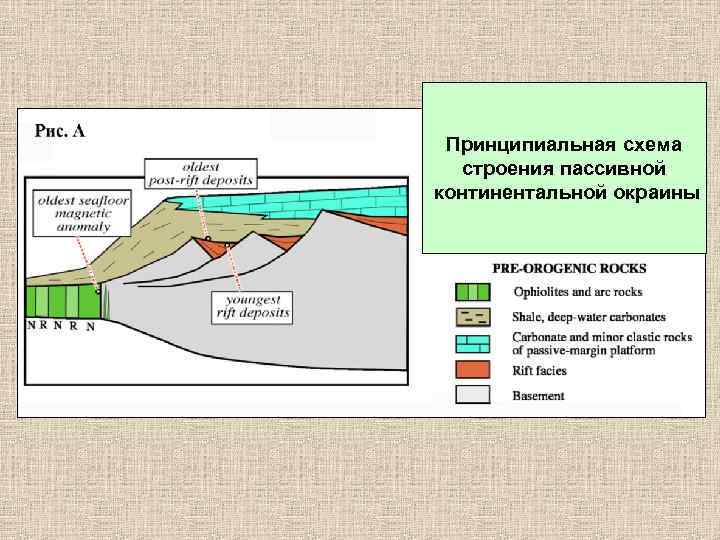 Рис. А

Принципиальная схема строения пассивной континентальной окраины

oldest post-rift deposits

oldest seafloor magnetic anomaly

youngest rift deposits

N R N R N

PRE-OROGENIC ROCKS

Ophiolites and arc rocks

Shale, deep-water carbonates

Carbonate and minor clastic rocks of passive-margin platform

Rift facies

Basement